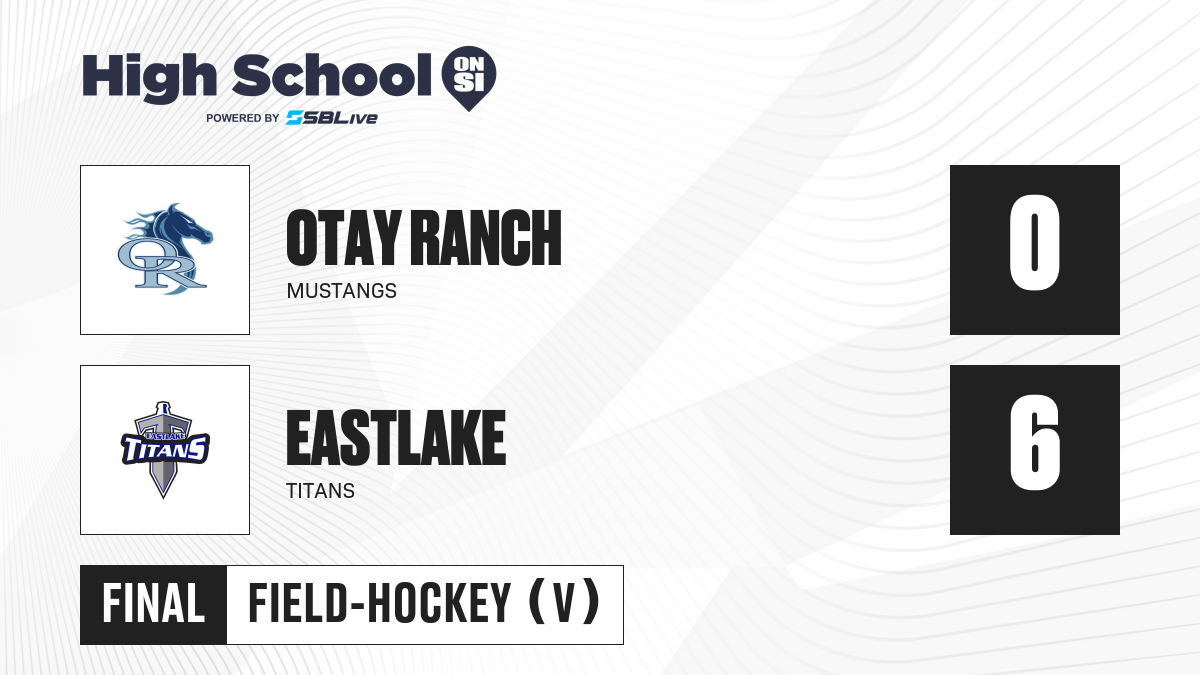 High School ON SI
POWERED BY SBLive

OR

OTAY RANCH
MUSTANGS

0

EASTLAKE TITANS

EASTLAKE
TITANS

6

FINAL FIELD-HOCKEY (V)